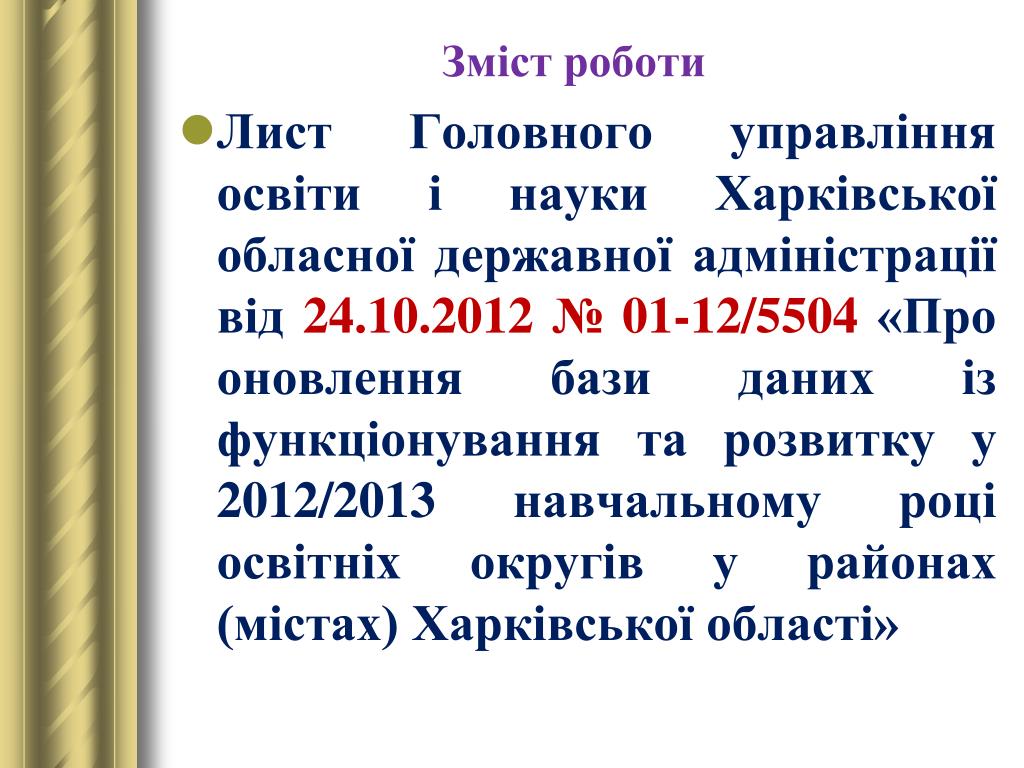 Зміст роботи

Лист Головного управління освіти і науки Харківської обласної державної адміністрації від 24.10.2012 № 01-12/5504 «Про оновлення бази даних із функціонування та розвитку у 2012/2013 навчальному році освітніх округів у районах (містах) Харківської області»